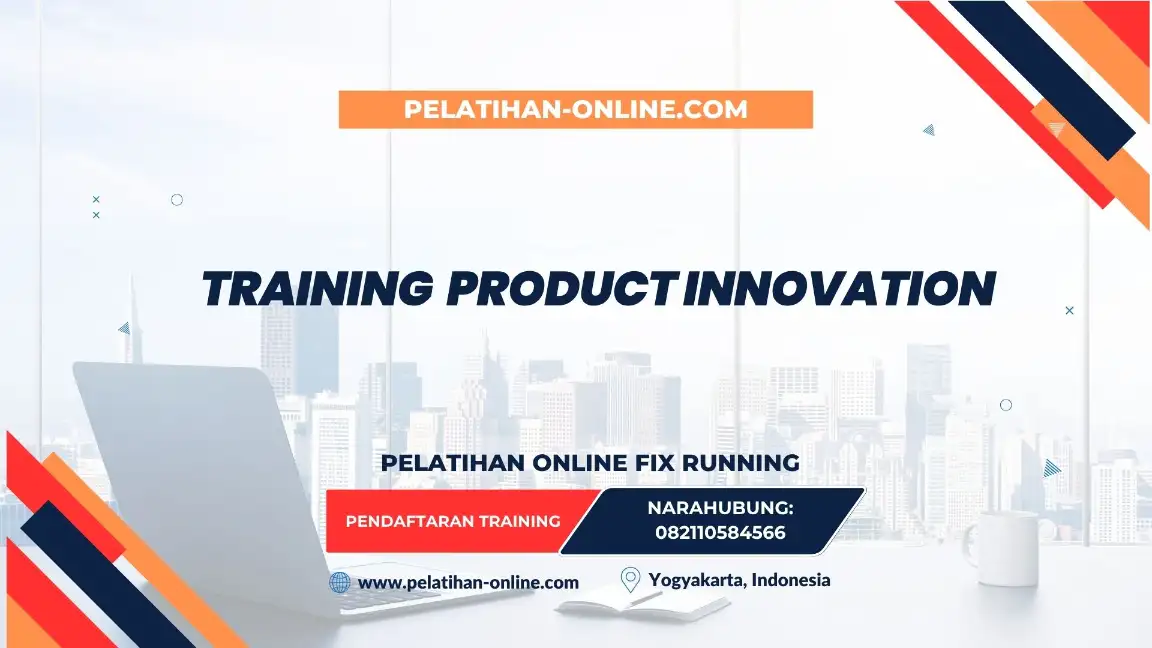 PELATIHAN-ONLINE.COM

TRAINING PRODUCT INNOVATION

PELATIHAN ONLINE FIX RUNNING

PENDAFTARAN TRAINING

NARAHUBUNG: 082110584566

www.pelatihan-online.com

Yogyakarta, Indonesia